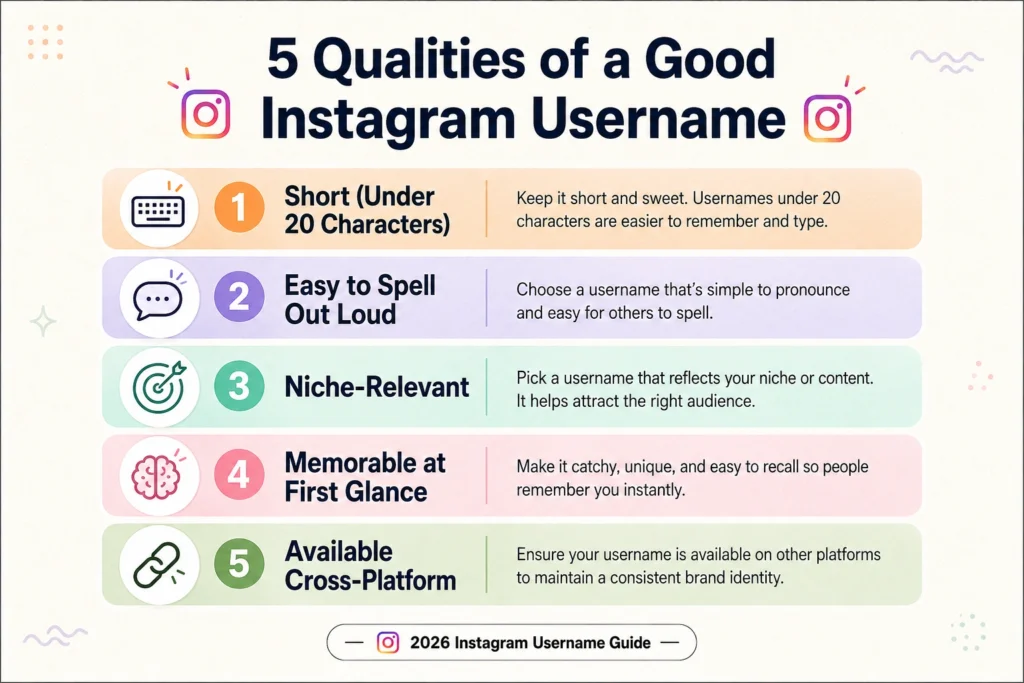 5 Qualities of a Good Instagram Username

1 Short (Under 20 Characters)
Keep it short and sweet. Usernames under 20 characters are easier to remember and type.

2 Easy to Spell Out Loud
Choose a username that's simple to pronounce and easy for others to spell.

3 Niche-Relevant
Pick a username that reflects your niche or content. It helps attract the right audience.

4 Memorable at First Glance
Make it catchy, unique, and easy to recall so people remember you instantly.

5 Available Cross-Platform
Ensure your username is available on other platforms to maintain a consistent brand identity.

— 2026 Instagram Username Guide —